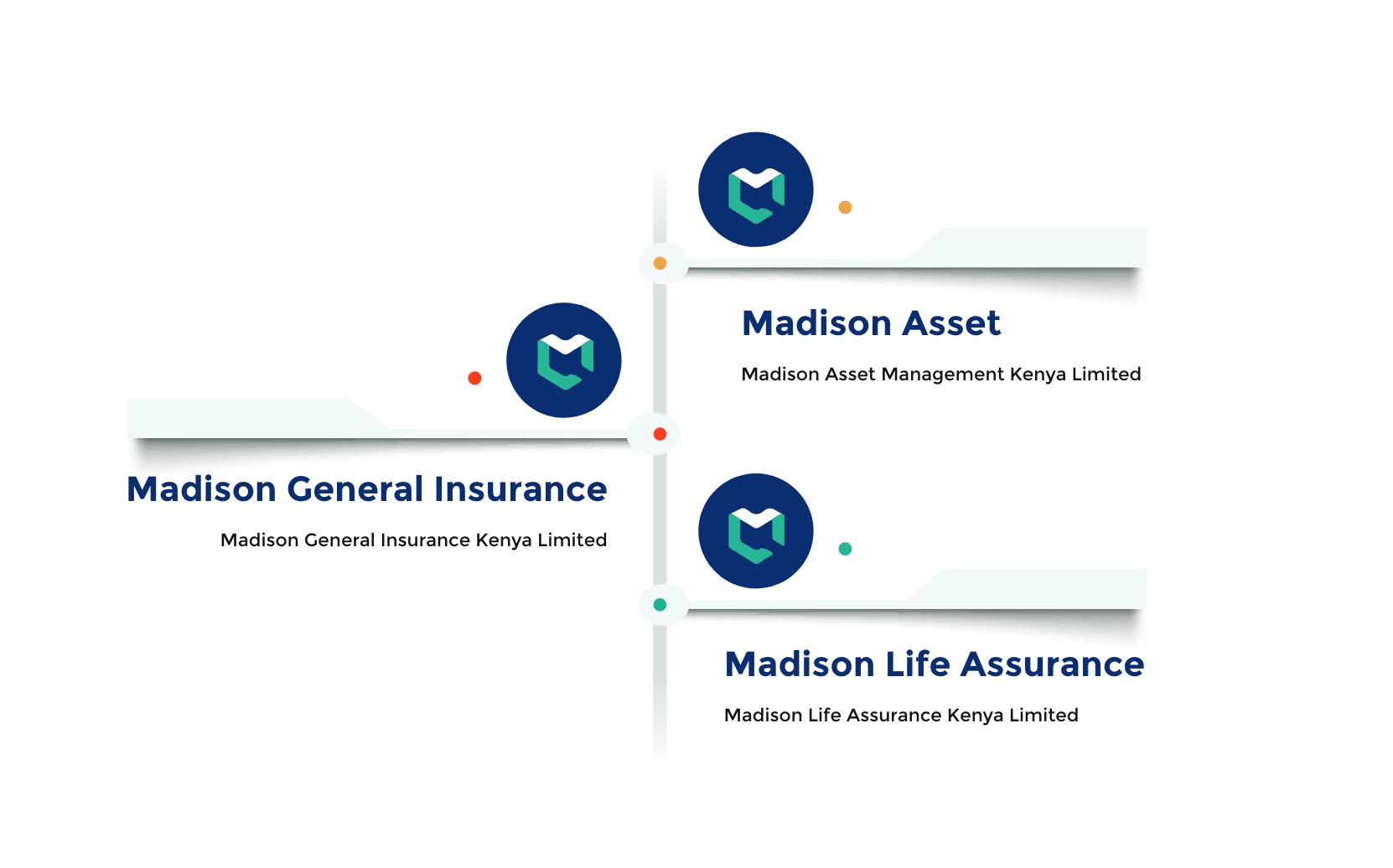 Madison Asset

Madison Asset Management Kenya Limited

Madison General Insurance

Madison General Insurance Kenya Limited

Madison Life Assurance

Madison Life Assurance Kenya Limited